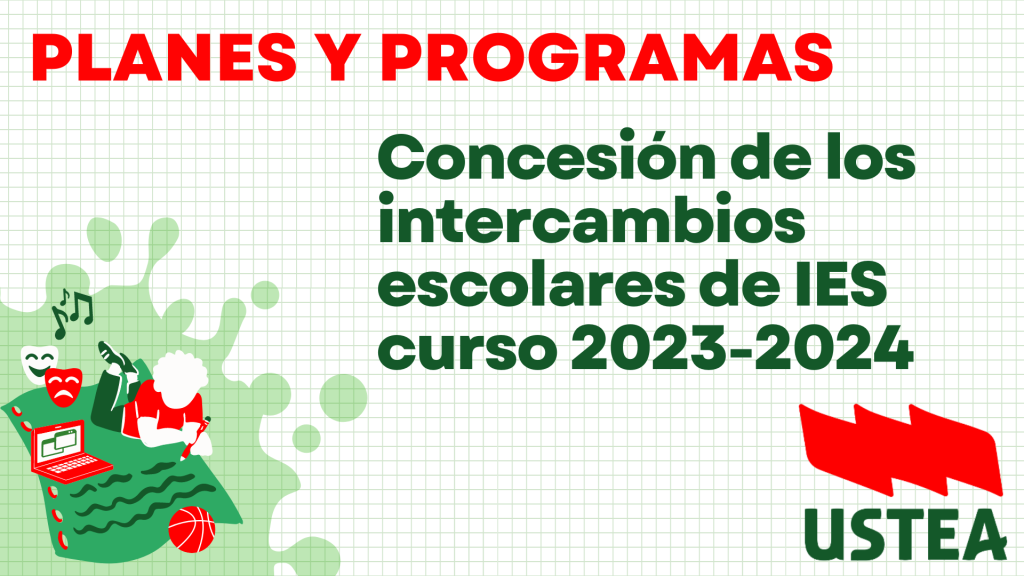 PLANES Y PROGRAMAS

Concesión de los intercambios escolares de IES curso 2023-2024

USTEA